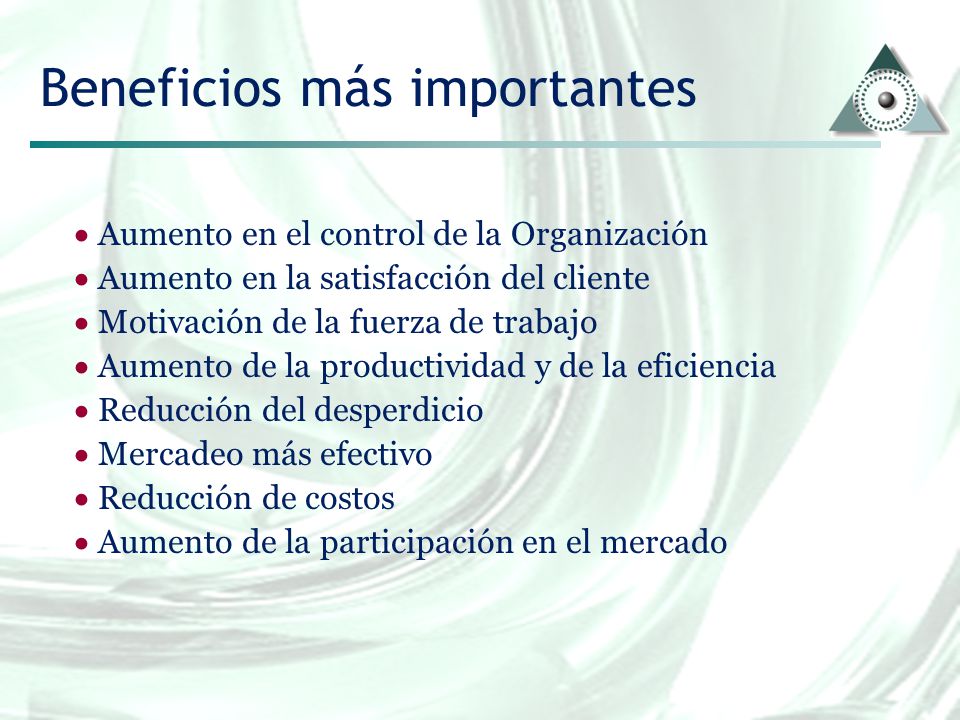 Beneficios más importantes

• Aumento en el control de la Organización
• Aumento en la satisfacción del cliente
• Motivación de la fuerza de trabajo
• Aumento de la productividad y de la eficiencia
• Reducción del desperdicio
• Mercadeo más efectivo
• Reducción de costos
• Aumento de la participación en el mercado